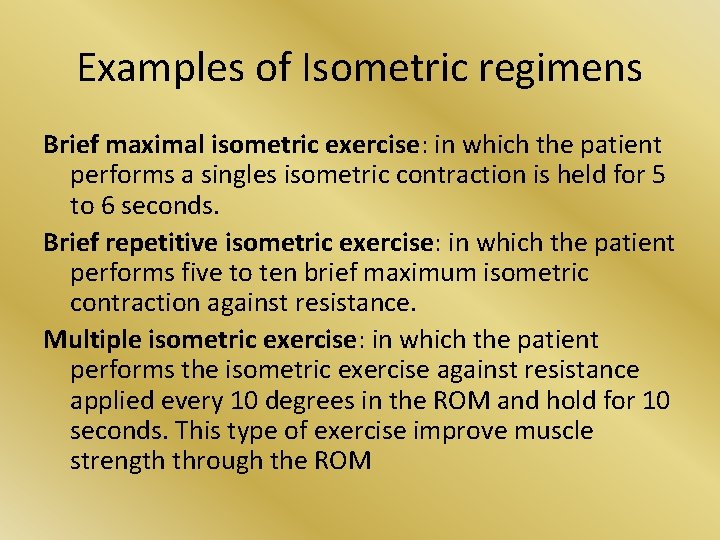 Examples of Isometric regimens

Brief maximal isometric exercise: in which the patient performs a singles isometric contraction is held for 5 to 6 seconds.

Brief repetitive isometric exercise: in which the patient performs five to ten brief maximum isometric contraction against resistance.

Multiple isometric exercise: in which the patient performs the isometric exercise against resistance applied every 10 degrees in the ROM and hold for 10 seconds. This type of exercise improve muscle strength through the ROM